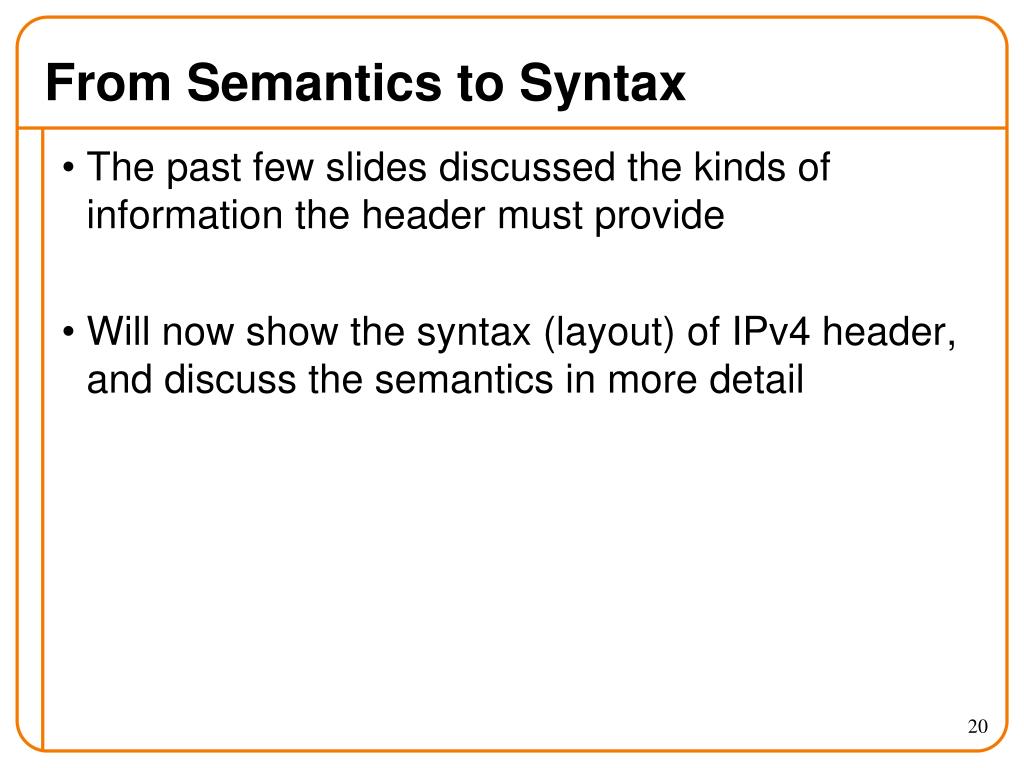 From Semantics to Syntax

• The past few slides discussed the kinds of information the header must provide

• Will now show the syntax (layout) of IPv4 header, and discuss the semantics in more detail

20